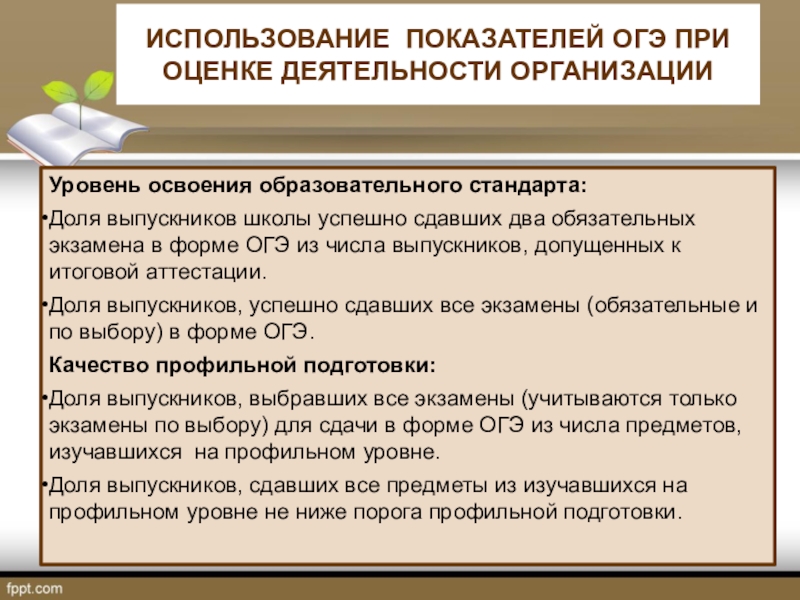 ИСПОЛЬЗОВАНИЕ ПОКАЗАТЕЛЕЙ ОГЭ ПРИ ОЦЕНКЕ ДЕЯТЕЛЬНОСТИ ОРГАНИЗАЦИИ

Уровень освоения образовательного стандарта:

•Доля выпускников школы успешно сдавших два обязательных экзамена в форме ОГЭ из числа выпускников, допущенных к итоговой аттестации.

•Доля выпускников, успешно сдавших все экзамены (обязательные и по выбору) в форме ОГЭ.

Качество профильной подготовки:

•Доля выпускников, выбравших все экзамены (учитываются только экзамены по выбору) для сдачи в форме ОГЭ из числа предметов, изучавшихся на профильном уровне.

•Доля выпускников, сдавших все предметы из изучавшихся на профильном уровне не ниже порога профильной подготовки.

fppt.com